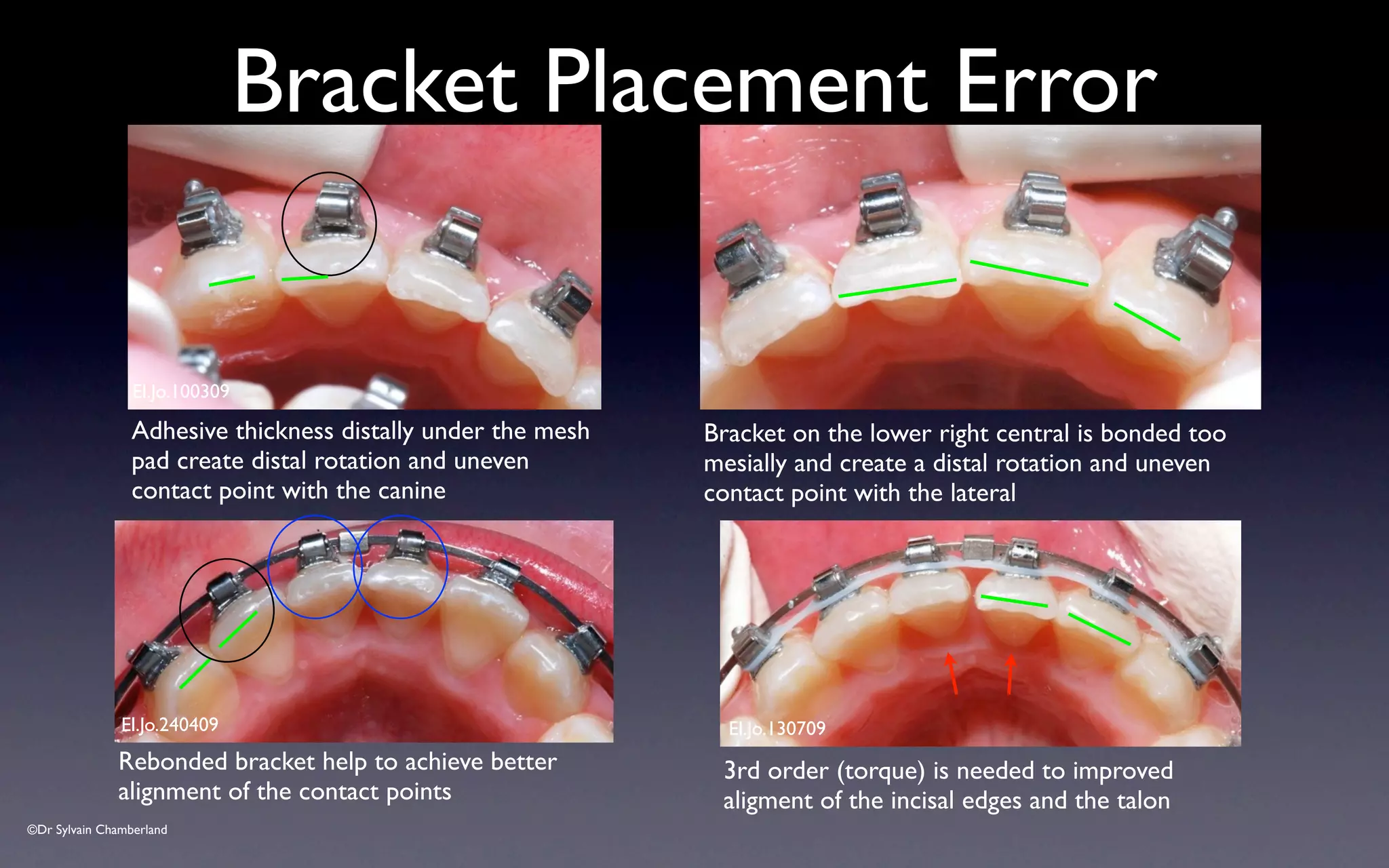 Bracket Placement Error

El.Jo.100309

Adhesive thickness distally under the mesh pad create distal rotation and uneven contact point with the canine

Bracket on the lower right central is bonded too mesially and create a distal rotation and uneven contact point with the lateral

El.Jo.240409

Rebonded bracket help to achieve better alignment of the contact points

El.Jo.130709

3rd order (torque) is needed to improved aligment of the incisal edges and the talon

©Dr Sylvain Chamberland